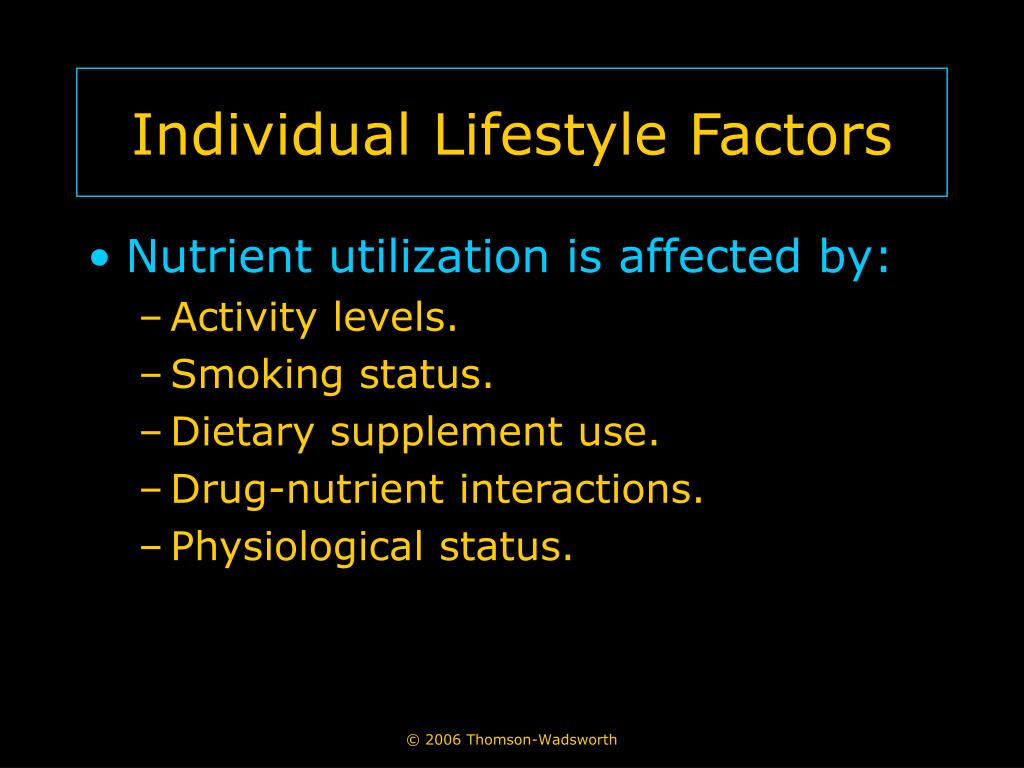 Individual Lifestyle Factors

• Nutrient utilization is affected by:
– Activity levels.
– Smoking status.
– Dietary supplement use.
– Drug-nutrient interactions.
– Physiological status.

© 2006 Thomson-Wadsworth